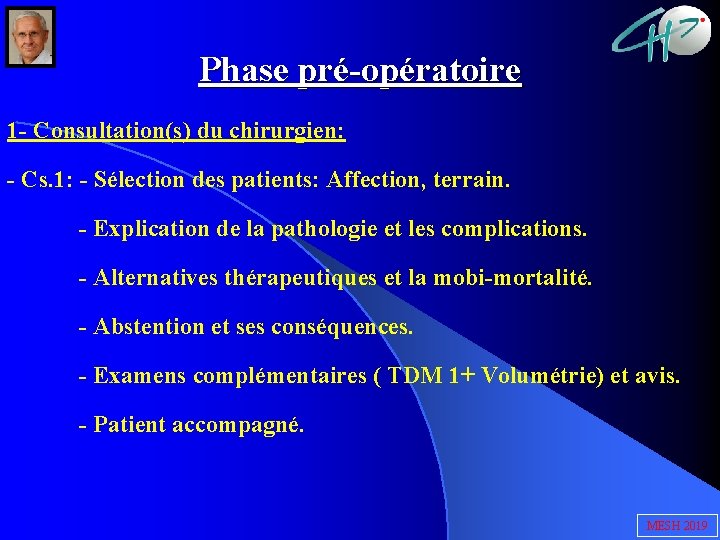 CHP

Phase pré-opératoire

1- Consultation(s) du chirurgien:

- Cs.1: - Sélection des patients: Affection, terrain.

- Explication de la pathologie et les complications.

- Alternatives thérapeutiques et la mobi-mortalité.

- Abstention et ses conséquences.

- Examens complémentaires ( TDM 1+ Volumétrie) et avis.

- Patient accompagné.

MESH 2019